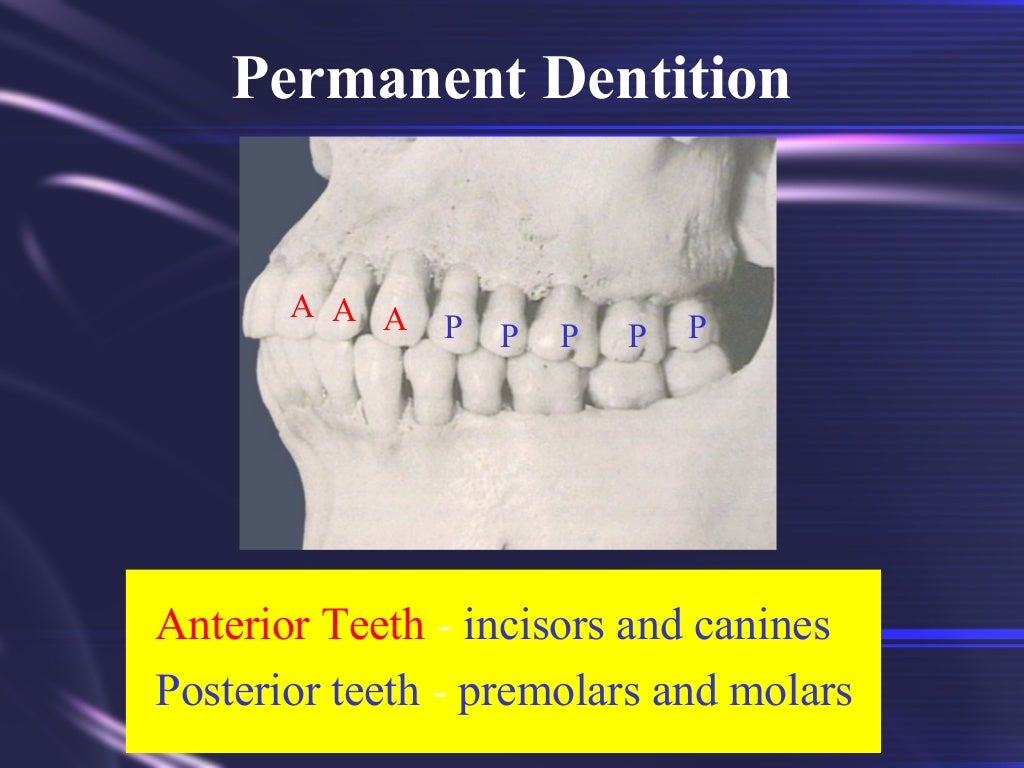 Permanent Dentition

A A A P P P P P

Anterior Teeth - incisors and canines
Posterior teeth - premolars and molars